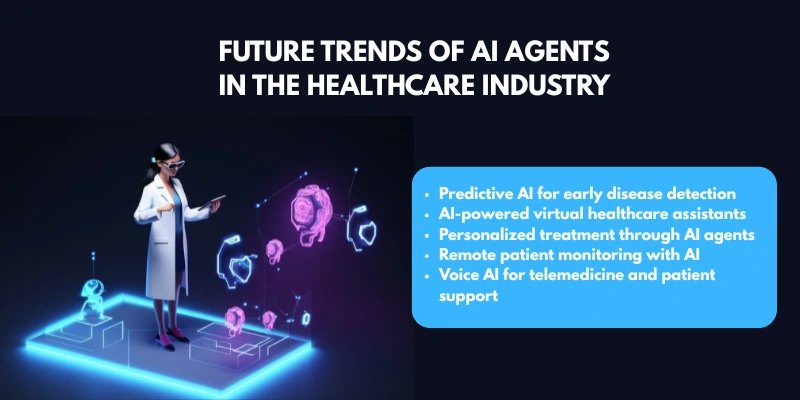 FUTURE TRENDS OF AI AGENTS IN THE HEALTHCARE INDUSTRY

- Predictive AI for early disease detection
- AI-powered virtual healthcare assistants
- Personalized treatment through AI agents
- Remote patient monitoring with AI
- Voice AI for telemedicine and patient support